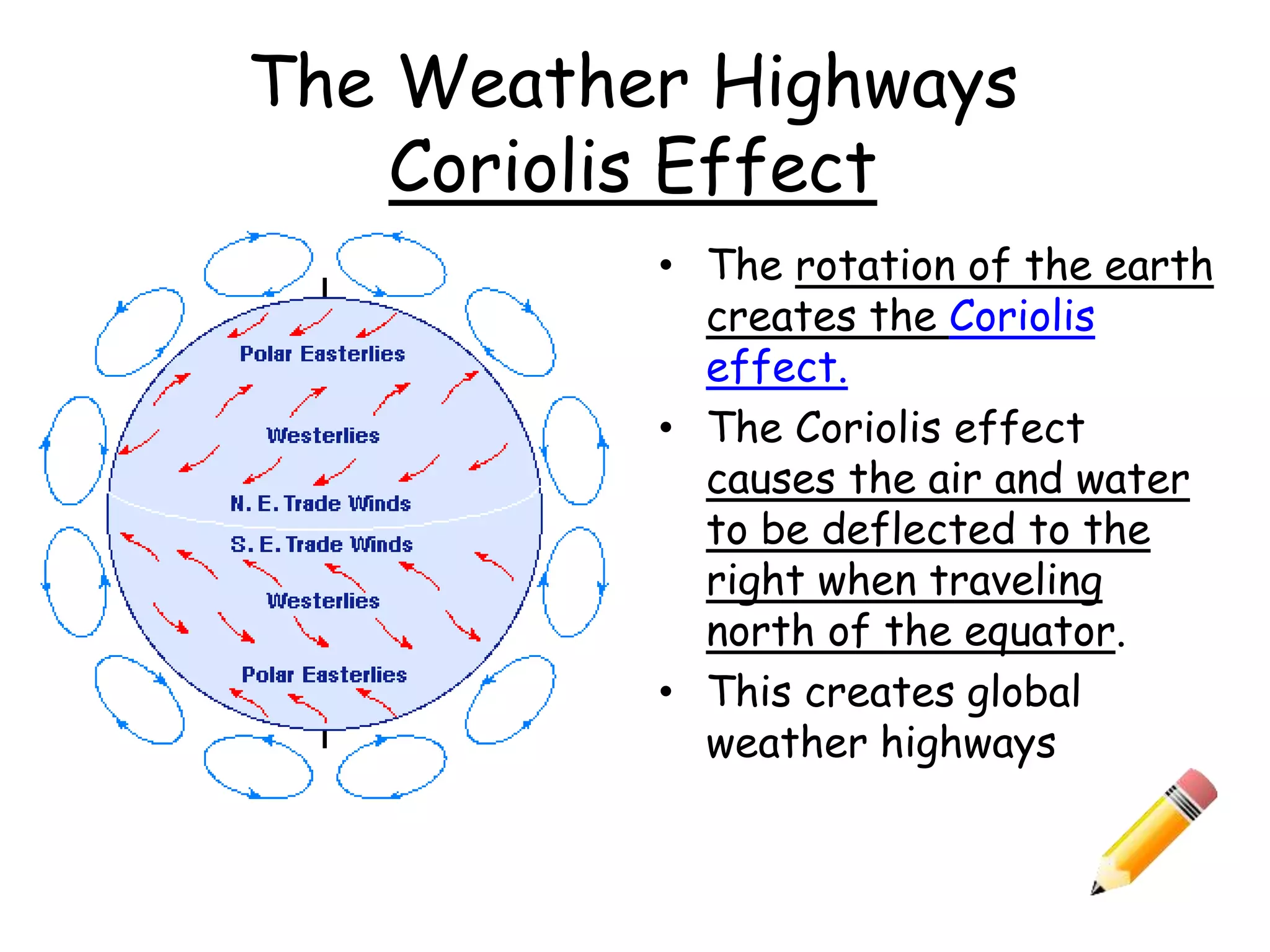 The Weather Highways
Coriolis Effect

Polar Easterlies
Westerlies
N. E. Trade Winds
S. E. Trade Winds
Westerlies
Polar Easterlies

• The rotation of the earth creates the Coriolis effect.
• The Coriolis effect causes the air and water to be deflected to the right when traveling north of the equator.
• This creates global weather highways